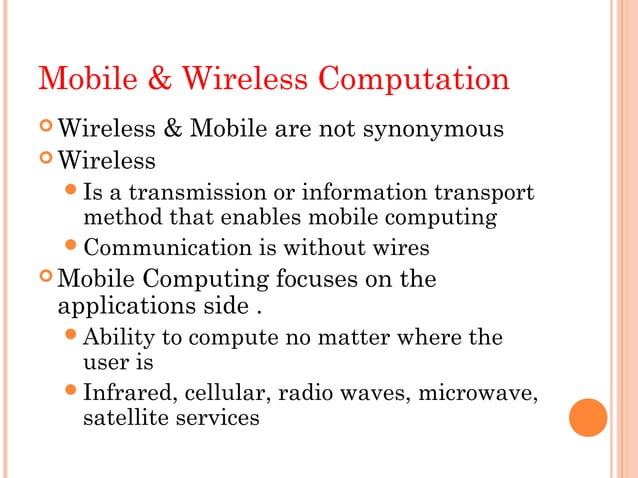 Mobile & Wireless Computation

Wireless & Mobile are not synonymous

Wireless

Is a transmission or information transport method that enables mobile computing

Communication is without wires

Mobile Computing focuses on the applications side .

Ability to compute no matter where the user is

Infrared, cellular, radio waves, microwave, satellite services